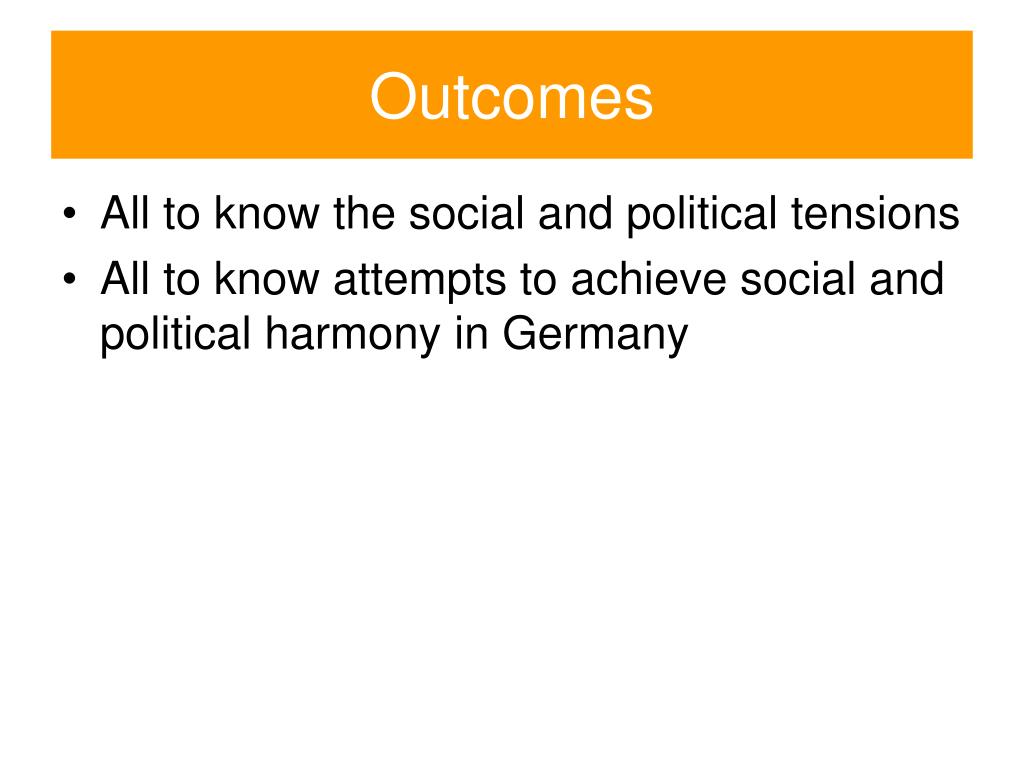 Outcomes

• All to know the social and political tensions
• All to know attempts to achieve social and political harmony in Germany